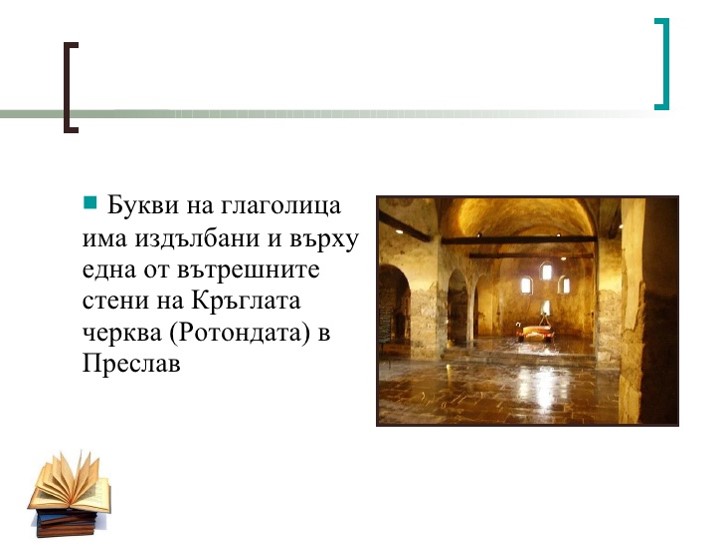 Букви на глаголица има издълбани и върху една от вътрешните стени на Кръглата черква (Ротондата) в Преслав